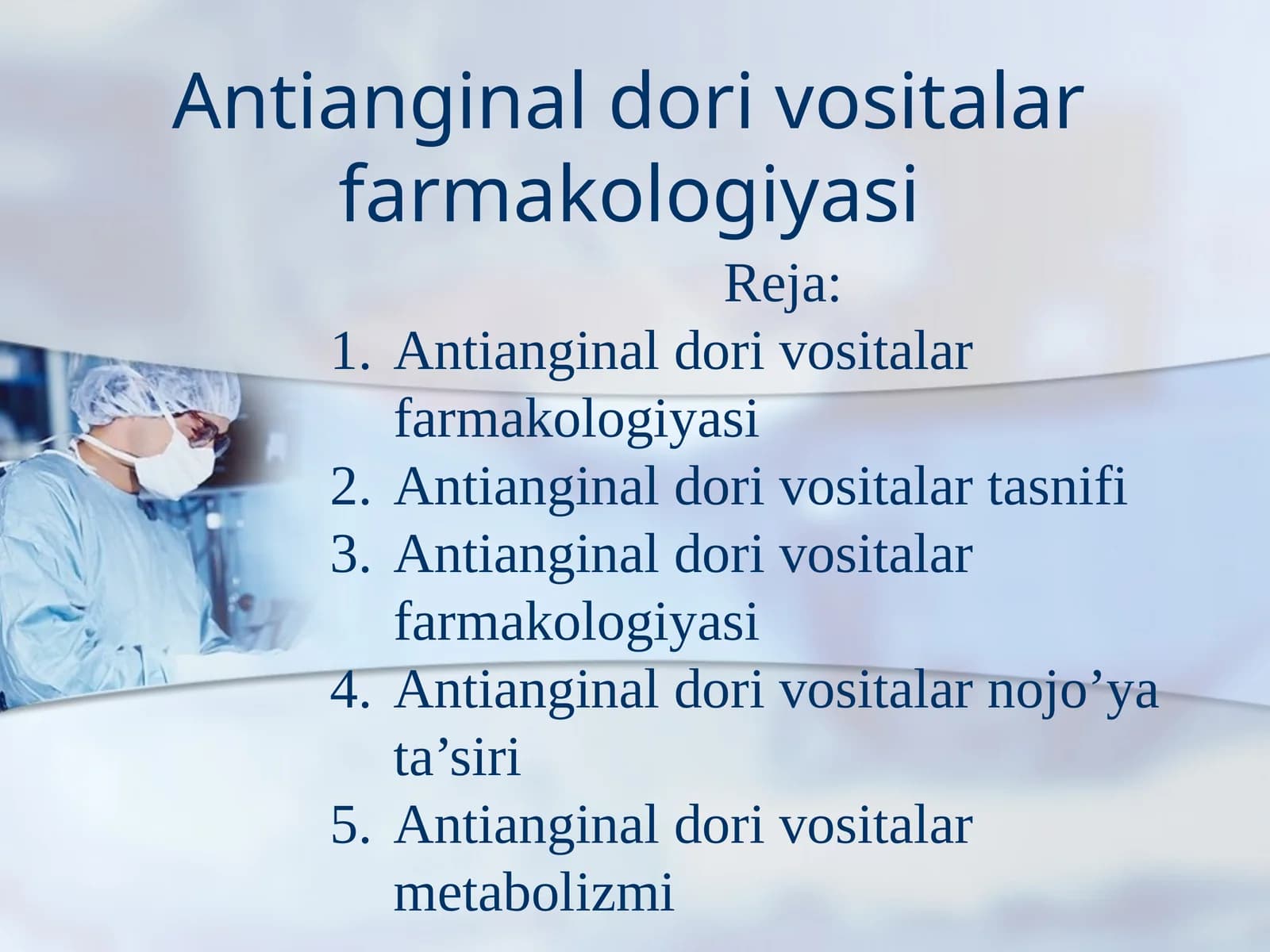 Antianginal dori vositalar farmakologiyasi

Reja:

1. Antianginal dori vositalar farmakologiyasi
2. Antianginal dori vositalar tasnifi
3. Antianginal dori vositalar farmakologiyasi
4. Antianginal dori vositalar nojo’ya ta’siri
5. Antianginal dori vositalar metabolizmi